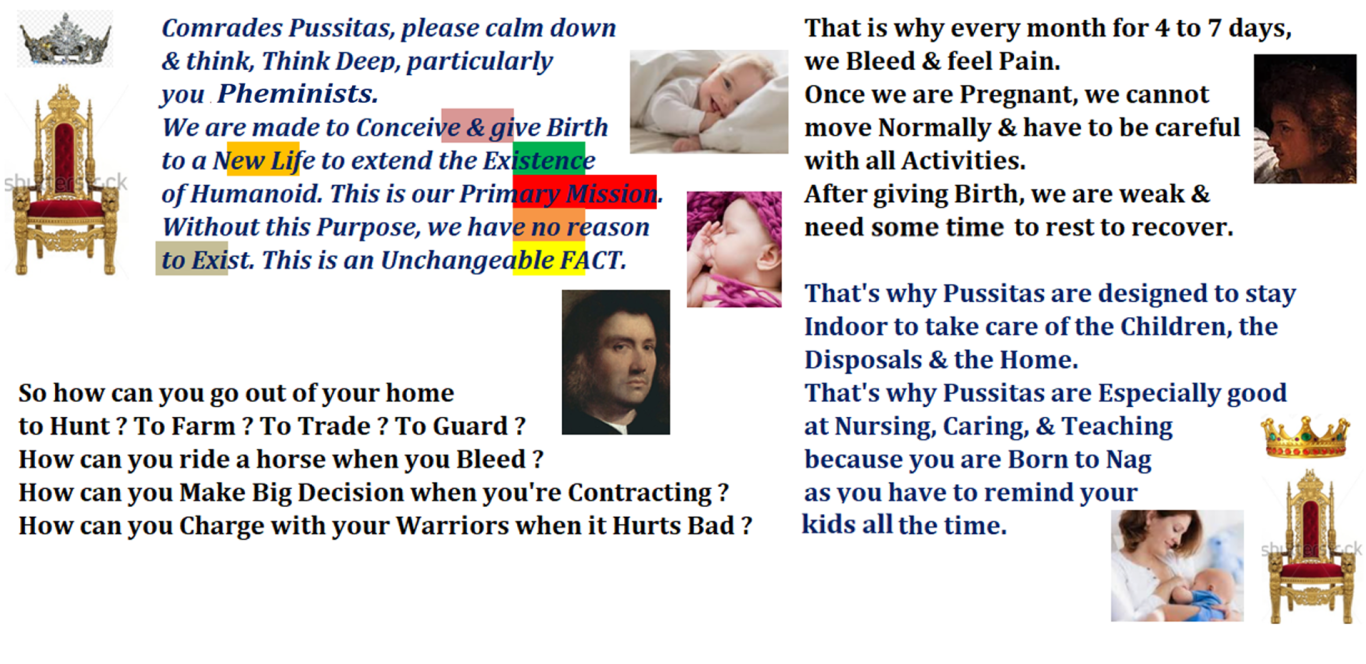 Comrades Pussitas, please calm down & think, Think Deep, particularly you Pheminists.
We are made to Conceive & give Birth to a New Life to extend the Existence of Humanoid. This is our Primary Mission. Without this Purpose, we have no reason to Exist. This is an Unchangeable FACT.

So how can you go out of your home to Hunt ? To Farm ? To Trade ? To Guard ?
How can you ride a horse when you Bleed ?
How can you Make Big Decision when you're Contracting ?
How can you Charge with your Warriors when it Hurts Bad ?

That is why every month for 4 to 7 days, we Bleed & feel Pain.
Once we are Pregnant, we cannot move Normally & have to be careful with all Activities.
After giving Birth, we are weak & need some time to rest to recover.

That's why Pussitas are designed to stay Indoor to take care of the Children, the Disposals & the Home.
That's why Pussitas are Especially good at Nursing, Caring, & Teaching because you are Born to Nag as you have to remind your kids all the time.

shutterstock

shutterstock